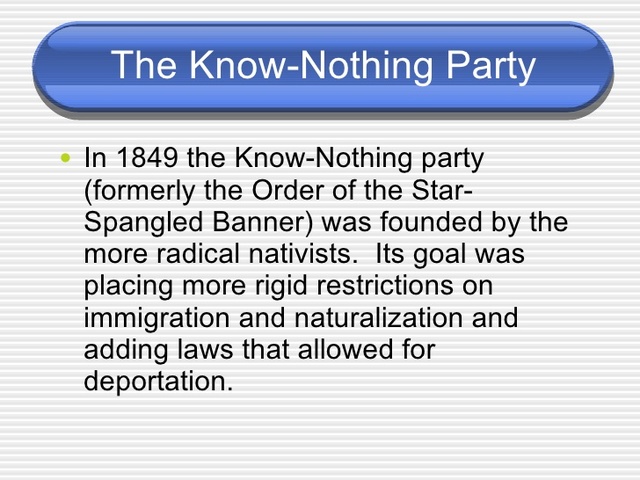 The Know-Nothing Party

• In 1849 the Know-Nothing party (formerly the Order of the Star-Spangled Banner) was founded by the more radical nativists. Its goal was placing more rigid restrictions on immigration and naturalization and adding laws that allowed for deportation.